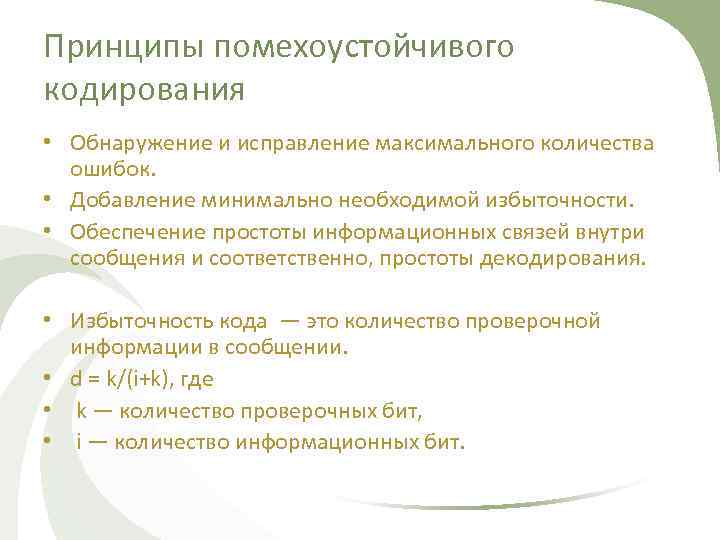 Принципы помехоустойчивого кодирования

• Обнаружение и исправление максимального количества ошибок.
• Добавление минимально необходимой избыточности.
• Обеспечение простоты информационных связей внутри сообщения и соответственно, простоты декодирования.

• Избыточность кода — это количество проверочной информации в сообщении.
• $d = k/(i+k)$, где
• k — количество проверочных бит,
• i — количество информационных бит.